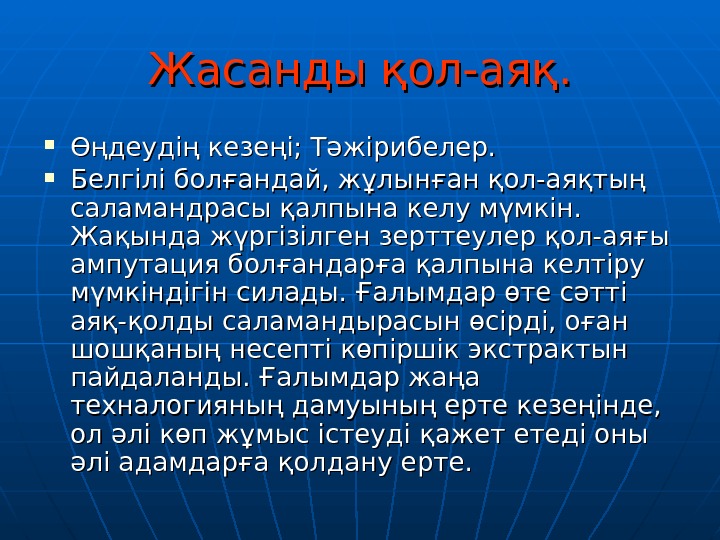 Жасанды қол-аяқ.

Өңдеудің кезеңі; Тәжірибелер.

Белгілі болғандай, жұлынған қол-аяқтың саламандрасы қалпына келу мүмкін. Жақында жүргізілген зерттеулер қол-аяғы ампутация болғандарға қалпына келтіру мүмкіндігін силады. Ғалымдар өте сәтті аяқ-қолды саламандырасын өсірді, оған шошқаның несепті көпіршік экстрактын пайдаланды. Ғалымдар жаңа техналогияның дамуының ерте кезеңінде, ол әлі көп жұмыс істеуді қажет етеді оны әлі адамдарға қолдану ерте.